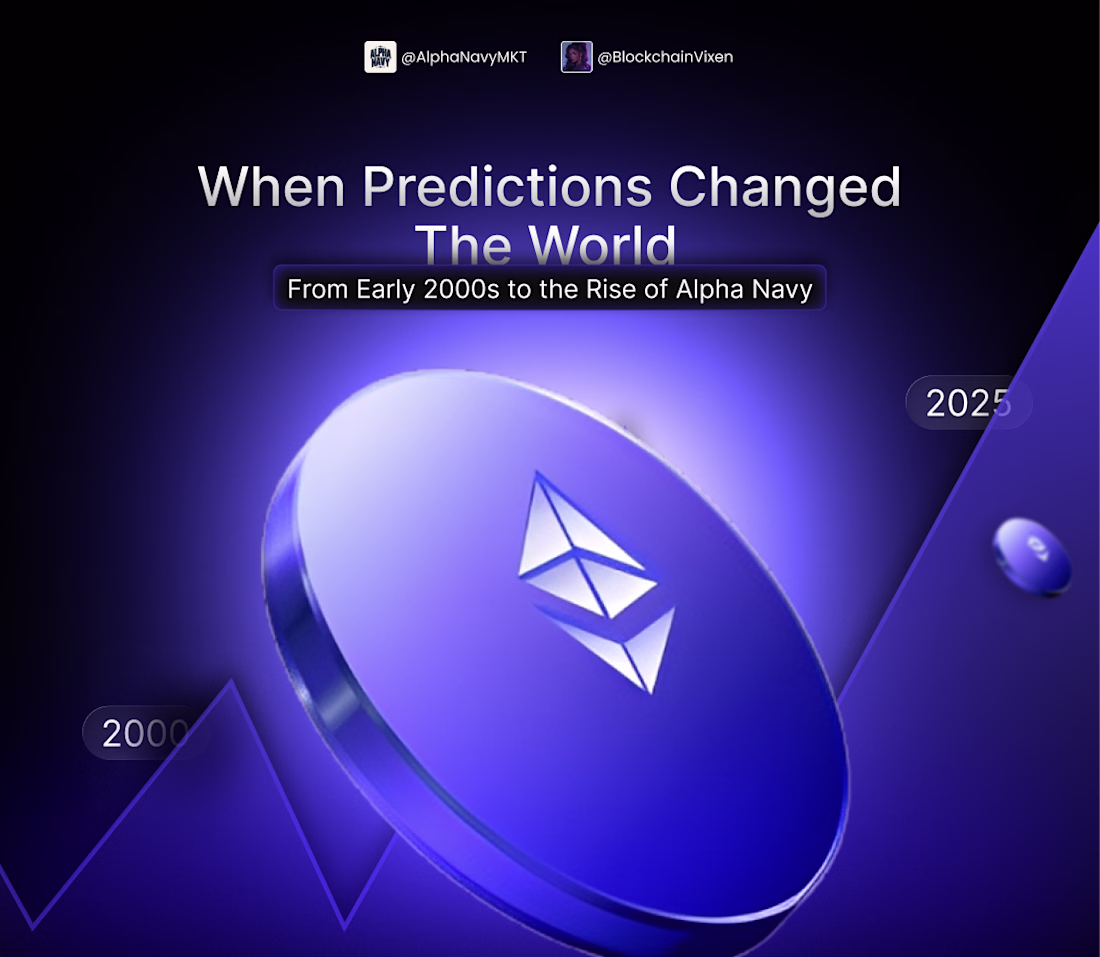 ALPHA NAVY @AlphaNavyMKT

@BlockchainVixen

When Predictions Changed The World

From Early 2000s to the Rise of Alpha Navy

2025

2000